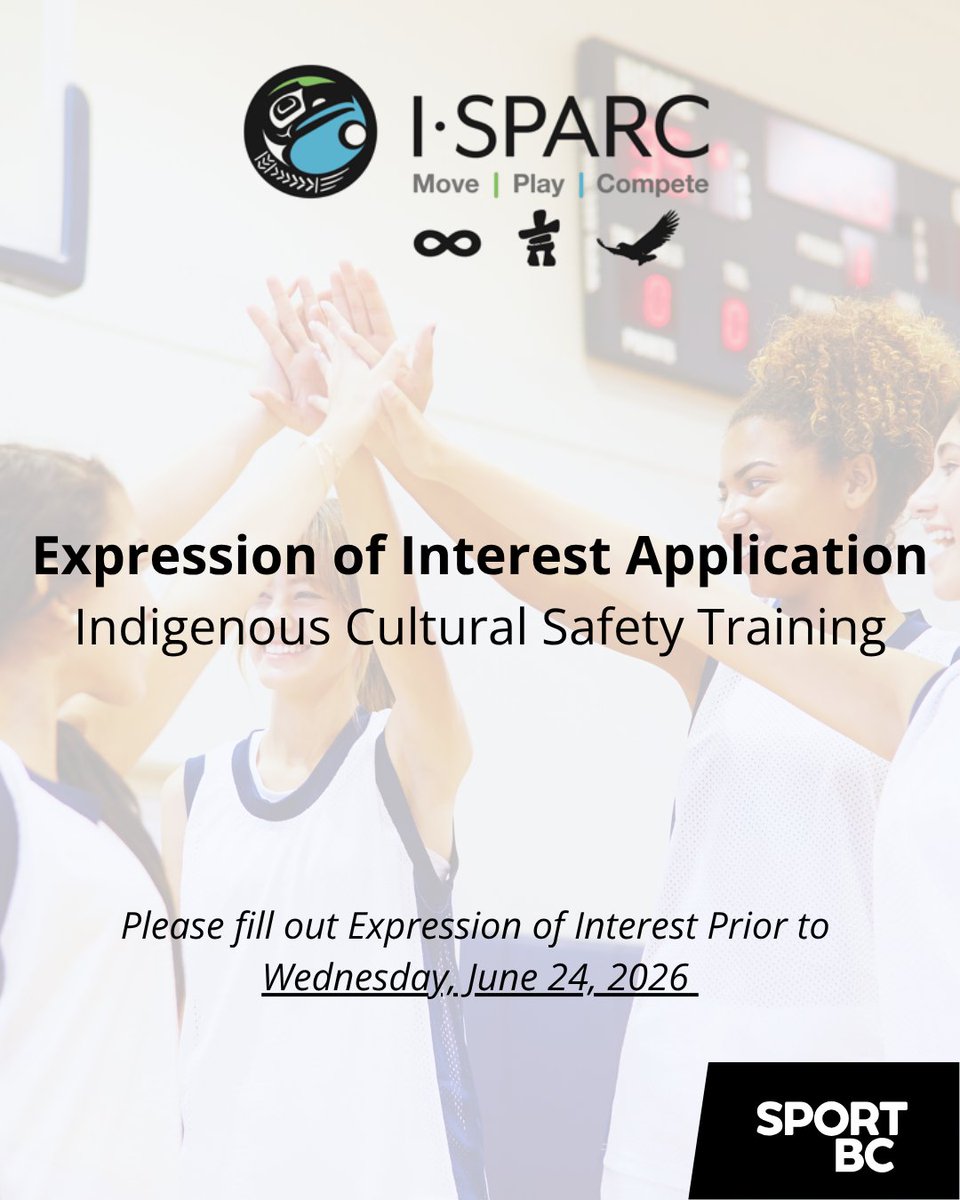 I·SPARC
Move | Play | Compete

Expression of Interest Application
Indigenous Cultural Safety Training

Please fill out Expression of Interest Prior to
Wednesday, June 24, 2026

SPORT BC